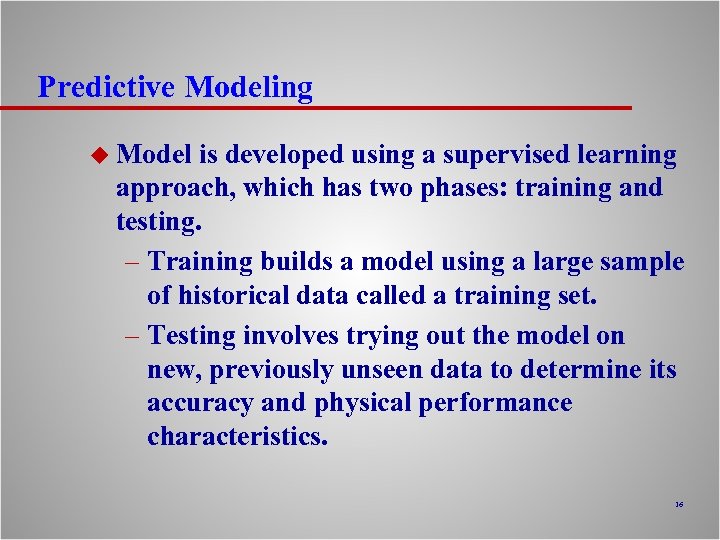 Predictive Modeling

◆ Model is developed using a supervised learning approach, which has two phases: training and testing.

– Training builds a model using a large sample of historical data called a training set.

– Testing involves trying out the model on new, previously unseen data to determine its accuracy and physical performance characteristics.

16